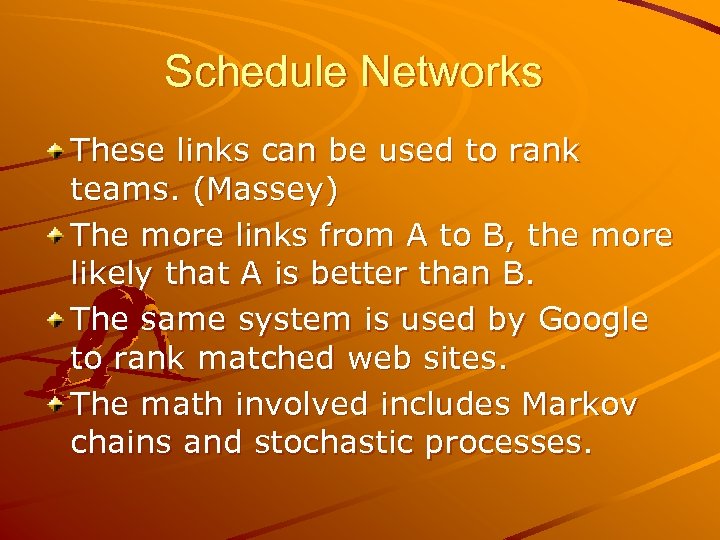 Schedule Networks

These links can be used to rank teams. (Massey)

The more links from A to B, the more likely that A is better than B.

The same system is used by Google to rank matched web sites.

The math involved includes Markov chains and stochastic processes.